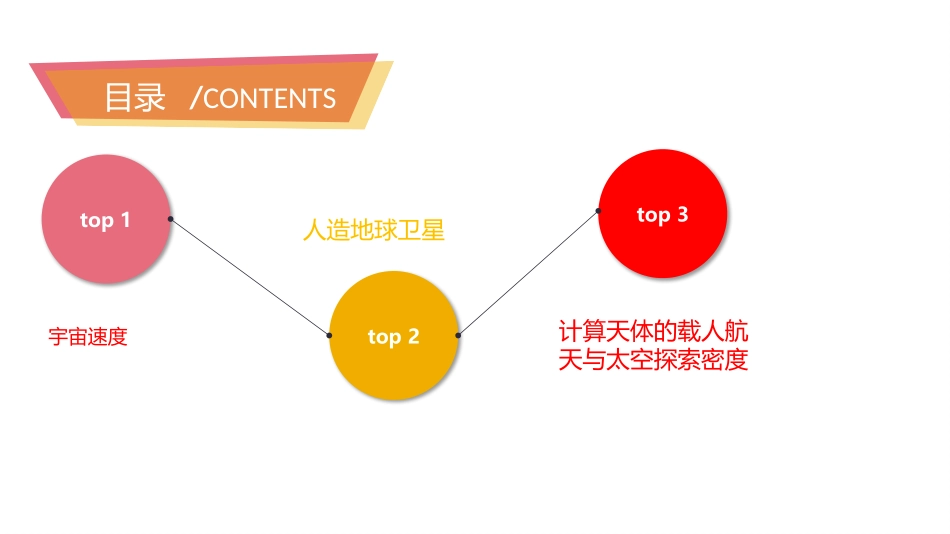 目录 /CONTENTS

top 1

宇宙速度

人造地球卫星

top 2

top 3

计算天体的载人航天与太空探索密度